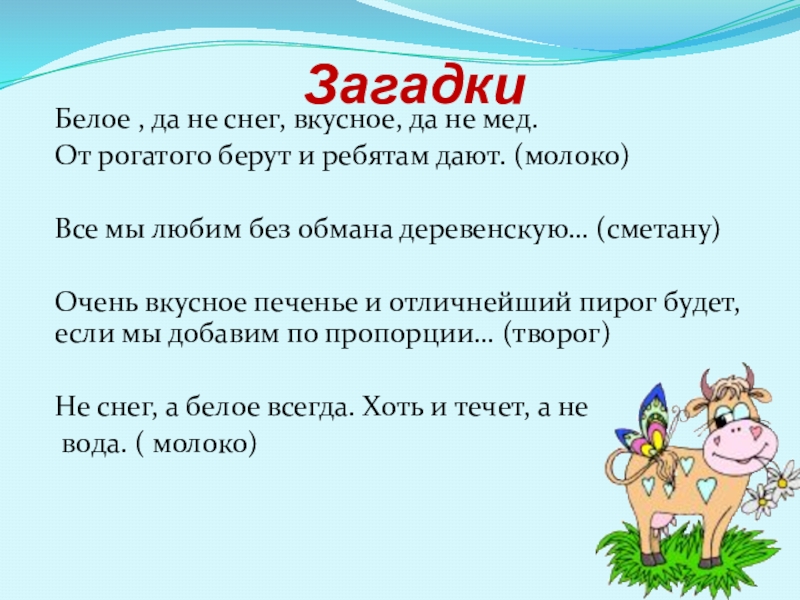 Загадки

Белое , да не снег, вкусное, да не мед.
От рогатого берут и ребятам дают. (молоко)

Все мы любим без обмана деревенскую… (сметану)

Очень вкусное печенье и отличнейший пирог будет, если мы добавим по пропорции… (творог)

Не снег, а белое всегда. Хоть и течет, а не вода. ( молоко)